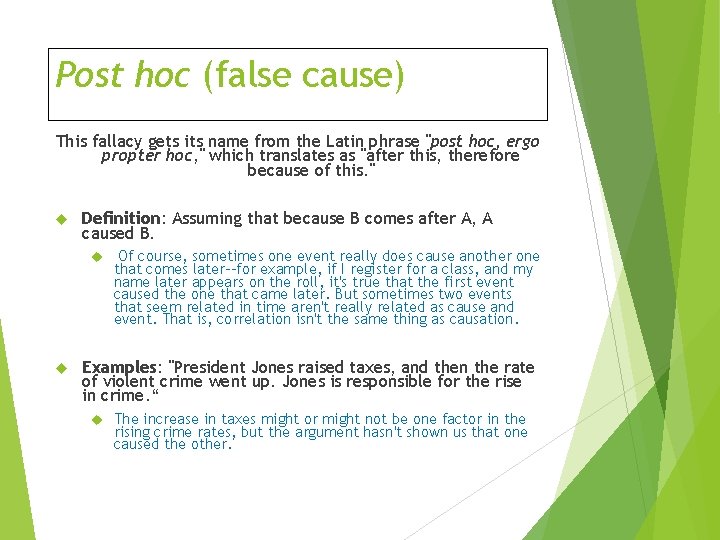 Post hoc (false cause)

This fallacy gets its name from the Latin phrase "post hoc, ergo propter hoc," which translates as "after this, therefore because of this."

Definition: Assuming that because B comes after A, A caused B.

Of course, sometimes one event really does cause another one that comes later--for example, if I register for a class, and my name later appears on the roll, it's true that the first event caused the one that came later. But sometimes two events that seem related in time aren't really related as cause and event. That is, correlation isn't the same thing as causation.

Examples: "President Jones raised taxes, and then the rate of violent crime went up. Jones is responsible for the rise in crime."

The increase in taxes might or might not be one factor in the rising crime rates, but the argument hasn't shown us that one caused the other.